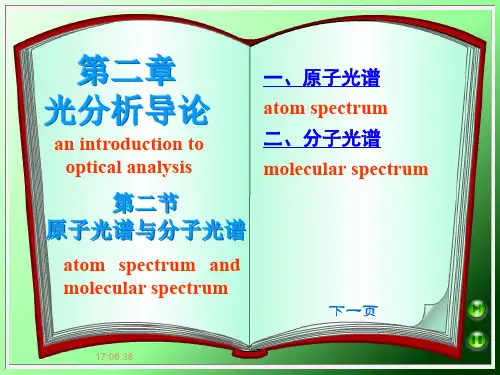 第二章
光分析导论

an introduction to optical analysis

第二节
原子光谱与分子光谱

atom spectrum and molecular spectrum

一、原子光谱

atom spectrum

二、分子光谱

molecular spectrum

下一页

17:06:38